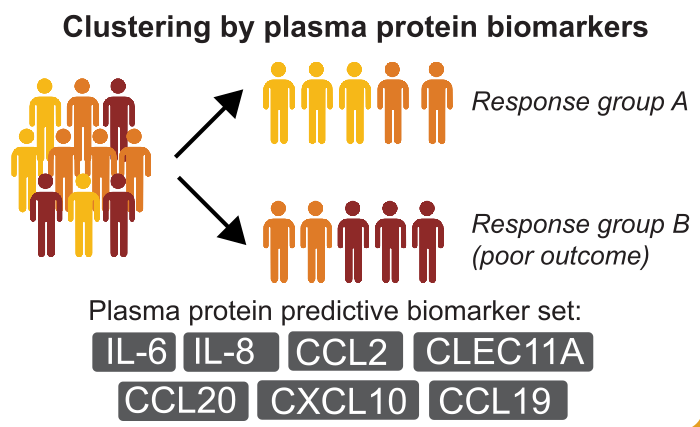 Clustering by plasma protein biomarkers

Response group A

Response group B
(poor outcome)

Plasma protein predictive biomarker set:

IL-6 IL-8 CCL2 CLEC11A
CCL20 CXCL10 CCL19